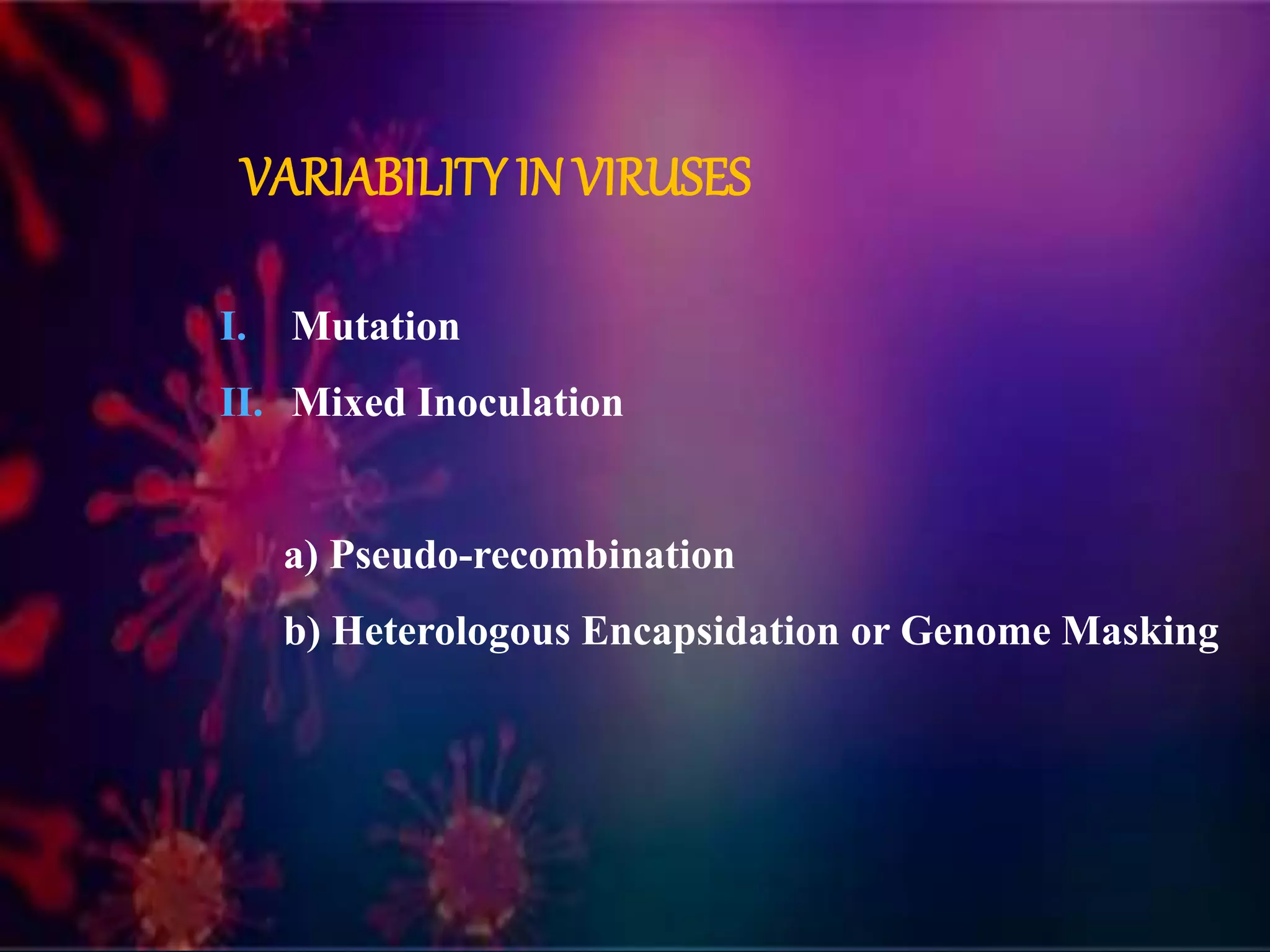 VARIABILITY IN VIRUSES

I. Mutation

II. Mixed Inoculation

a) Pseudo-recombination

b) Heterologous Encapsidation or Genome Masking